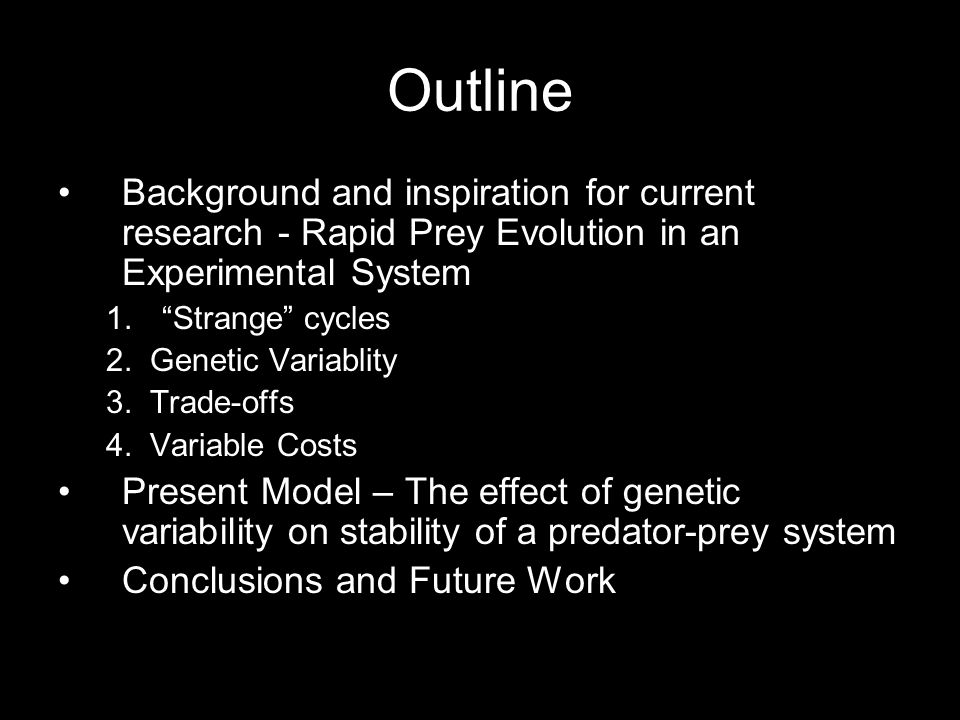 Outline

• Background and inspiration for current research - Rapid Prey Evolution in an Experimental System

1. “Strange” cycles
2. Genetic Variablity
3. Trade-offs
4. Variable Costs

• Present Model – The effect of genetic variability on stability of a predator-prey system
• Conclusions and Future Work